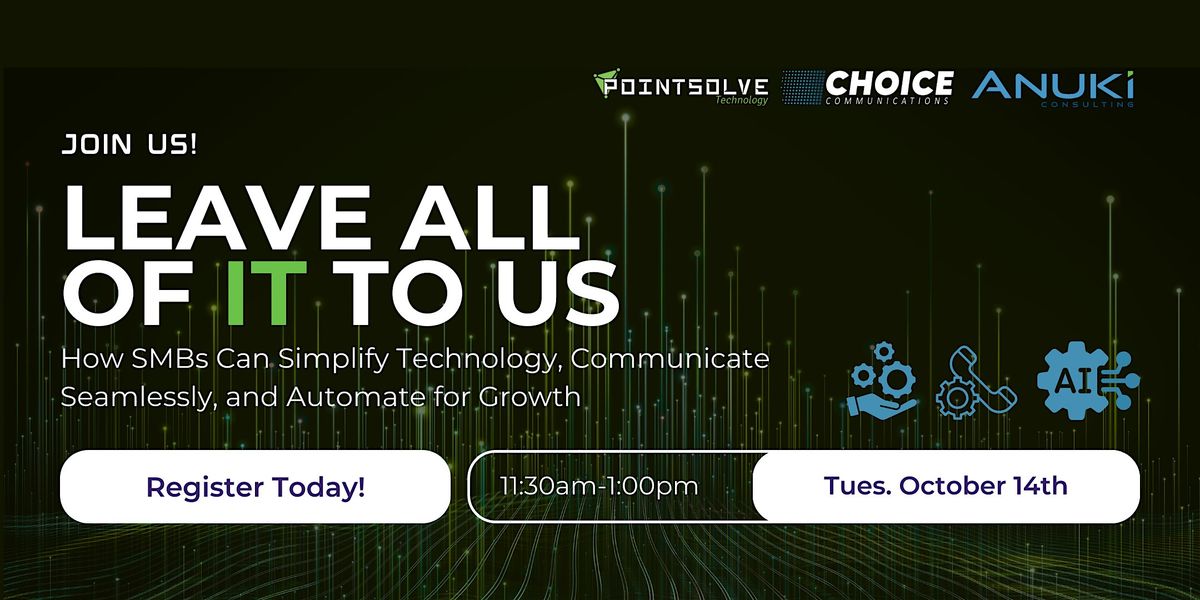 POINTSOLVE Technology CHOICE COMMUNICATIONS ANUKI CONSULTING

JOIN US!

LEAVE ALL OF IT TO US

How SMBs Can Simplify Technology, Communicate Seamlessly, and Automate for Growth

AI

Register Today!

11:30am-1:00pm

Tues. October 14th